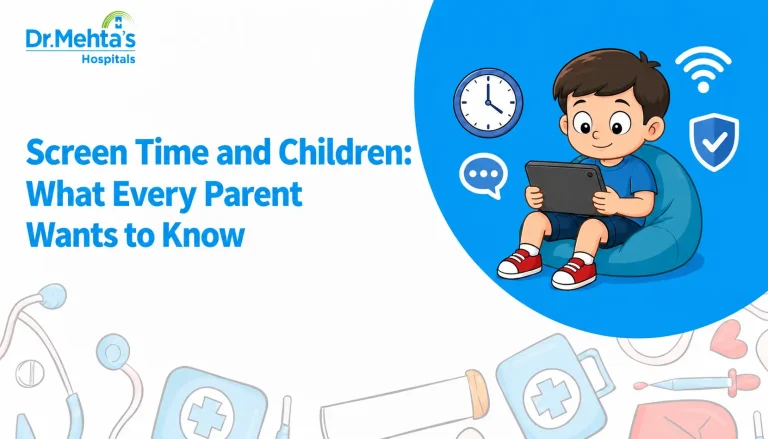 Dr.Mehta's
Hospitals

Screen Time and Children: What Every Parent Wants to Know